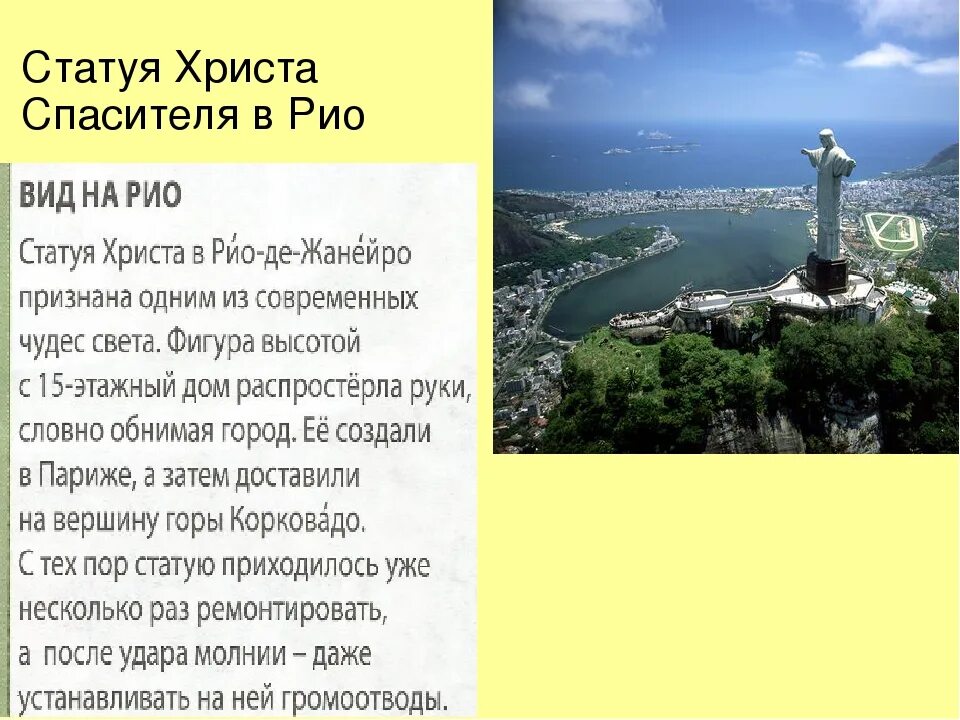 Статуя Христа Спасителя в Рио

ВИД НА РИО

Статуя Христа в Ри́о-де-Жане́йро признана одним из современных чудес света. Фигура высотой с 15-этажный дом распростёрла руки, словно обнимая город. Её создали в Париже, а затем доставили на вершину горы Коркова́до. С тех пор статую приходилось уже несколько раз ремонтировать, а после удара молнии – даже устанавливать на ней громоотводы.